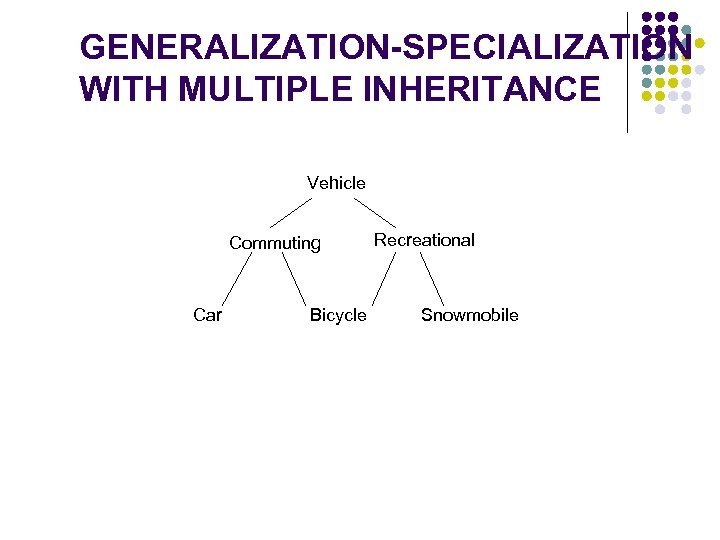 GENERALIZATION-SPECIALIZATION WITH MULTIPLE INHERITANCE

Vehicle

Commuting

Recreational

Car

Bicycle

Snowmobile